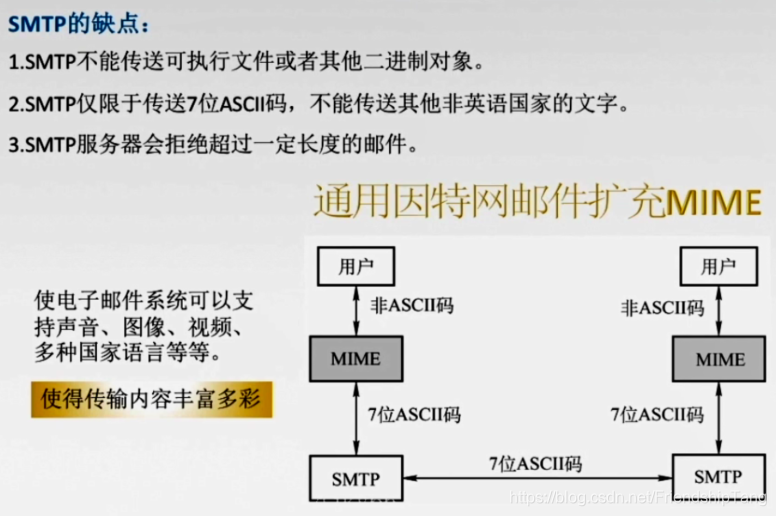 SMTP的缺点：

1.SMTP不能传送可执行文件或者其他二进制对象。

2.SMTP仅限于传送7位ASCII码，不能传送其他非英语国家的文字。

3.SMTP服务器会拒绝超过一定长度的邮件。

通用因特网邮件扩充MIME

使电子邮件系统可以支持声音、图像、视频、多种国家语言等等。

使得传输内容丰富多彩

用户

非ASCII码

MIME

7位ASCII码

SMTP

7位ASCII码

用户

非ASCII码

MIME

7位ASCII码

SMTP

https://blog.csdn.net/FriendshipTang